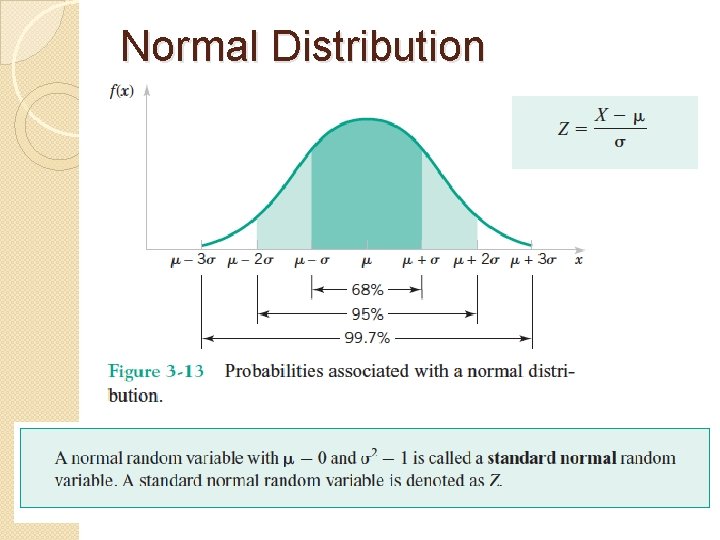 Normal Distribution

$f(x)$

$Z = \frac{X - \mu}{\sigma}$

$\mu - 3\sigma$ $\mu - 2\sigma$ $\mu - \sigma$ $\mu$ $\mu + \sigma$ $\mu + 2\sigma$ $\mu + 3\sigma$ $x$

68%

95%

99.7%

Figure 3-13 Probabilities associated with a normal distribution.

A normal random variable with $\mu - 0$ and $\sigma^2 - 1$ is called a **standard normal** random variable. A standard normal random variable is denoted as $Z$.